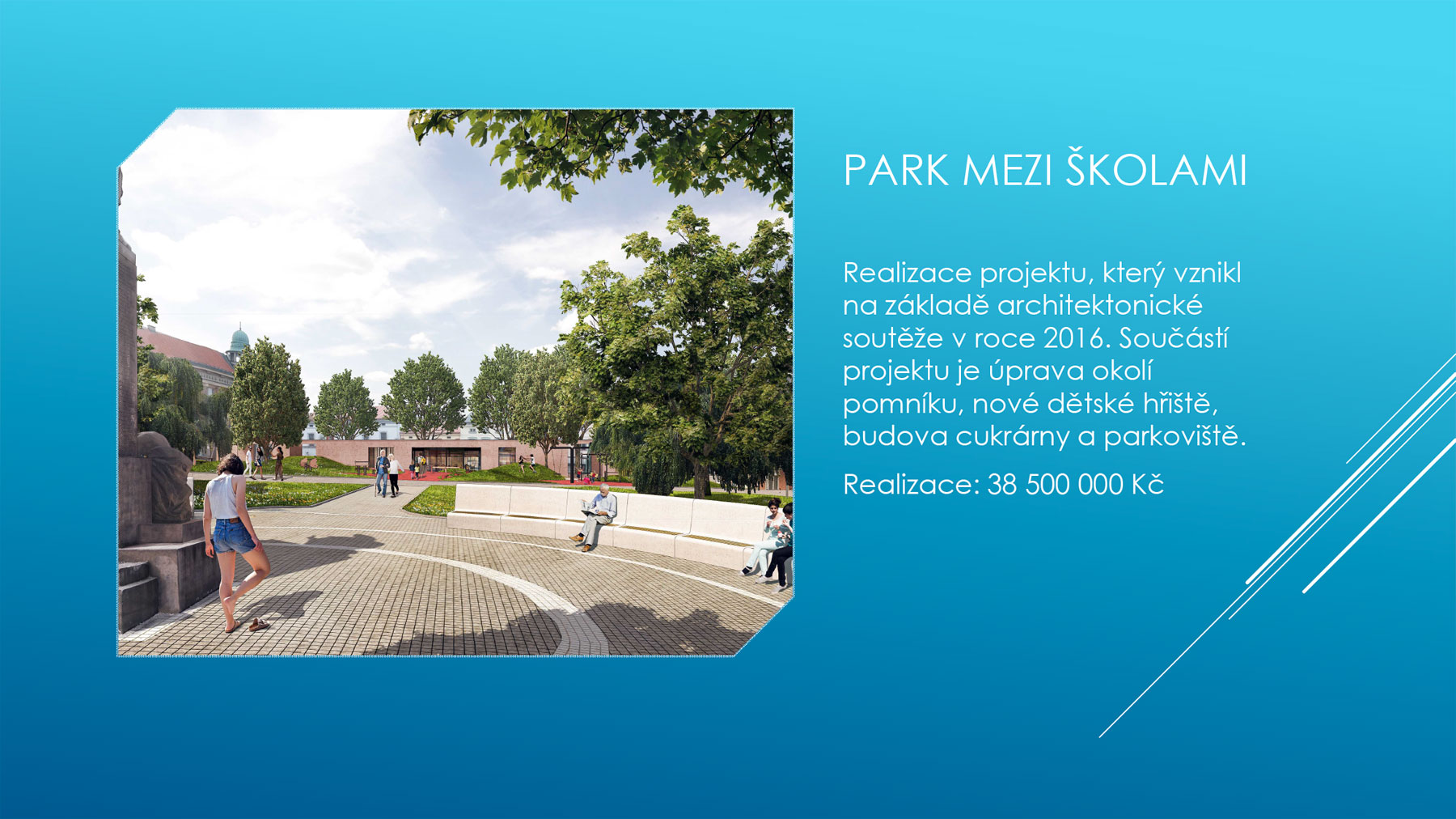 PARK MEZI ŠKOLAMI

Realizace projektu, který vznikl na základě architektonické soutěže v roce 2016. Součástí projektu je úprava okolí pomníku, nové dětské hřiště, budova cukrárny a parkoviště.

Realizace: 38 500 000 Kč